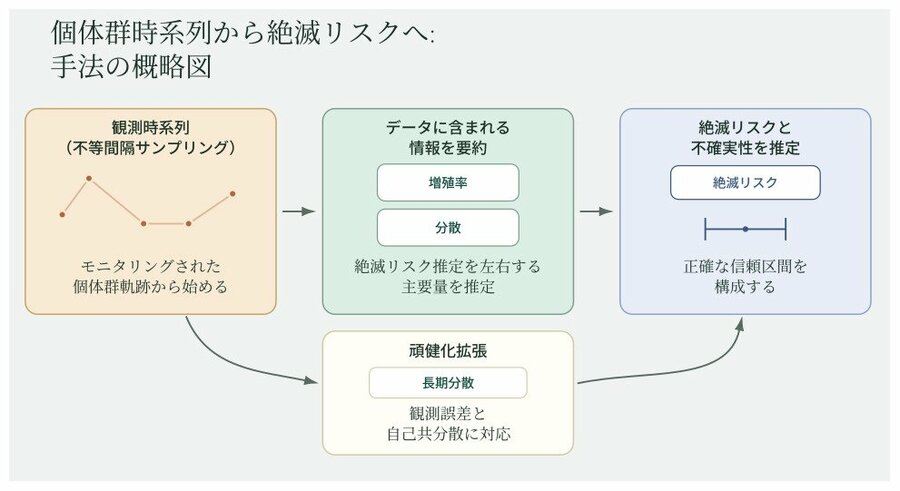 個体群時系列から絶滅リスクへ:
手法の概略図

観測時系列
(不等間隔サンプリング)

モニタリングされた
個体群軌跡から始める

データに含まれる
情報を要約

増殖率

分散

絶滅リスク推定を左右する
主要量を推定

絶滅リスクと
不確実性を推定

絶滅リスク

正確な信頼区間を
構成する

頑健化拡張

長期分散

観測誤差と
自己共分散に対応